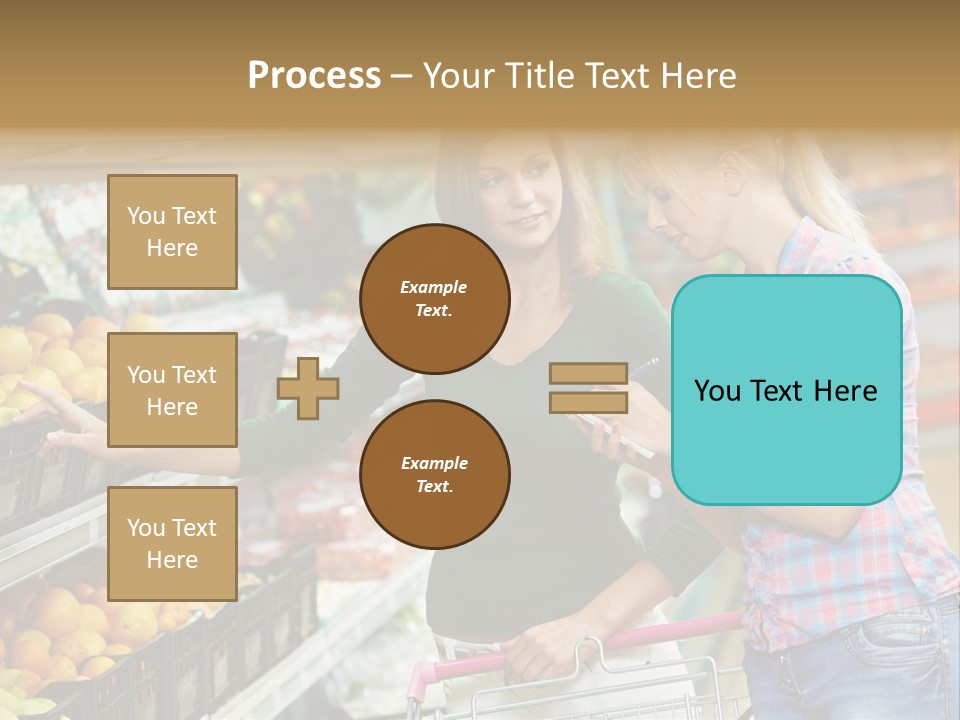 Process – Your Title Text Here

You Text Here

You Text Here

You Text Here

Example Text.

Example Text.

You Text Here